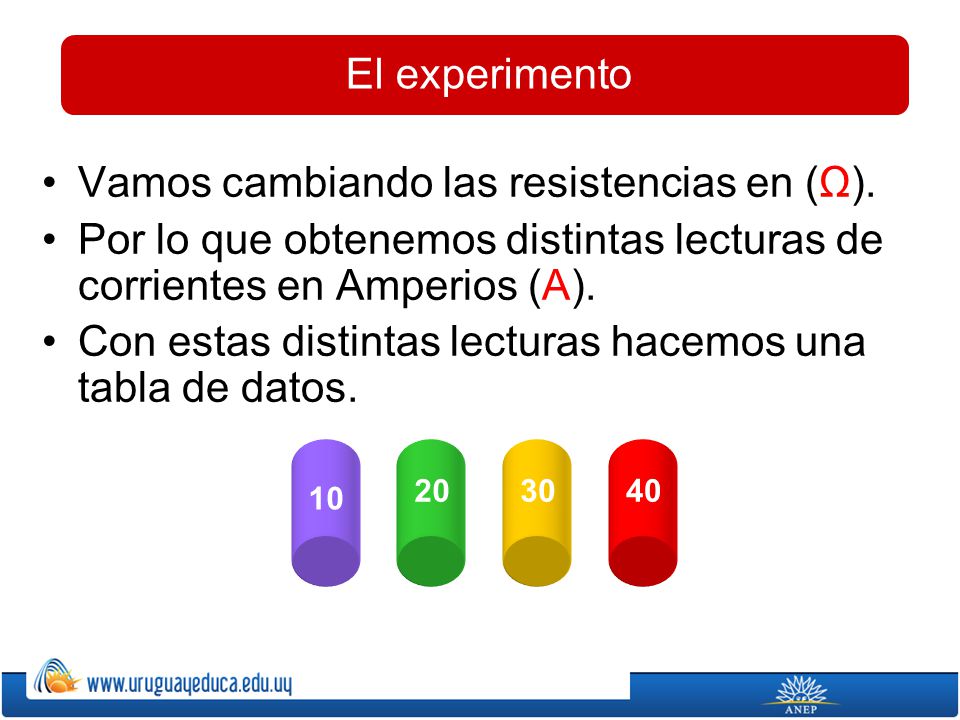 El experimento

• Vamos cambiando las resistencias en (Ω).
• Por lo que obtenemos distintas lecturas de corrientes en Amperios (A).
• Con estas distintas lecturas hacemos una tabla de datos.

10 20 30 40

www.uruguayeduca.edu.uy

ANEP